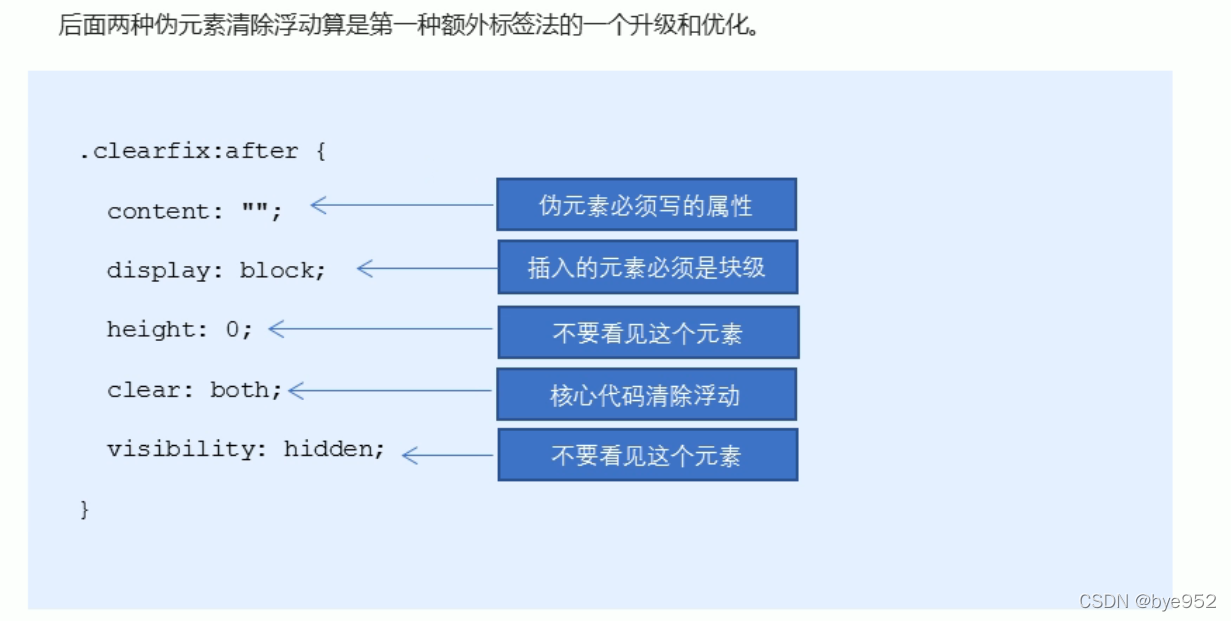 后面两种伪元素清除浮动算是第一种额外标签法的一个升级和优化。

.clearfix:after {

content: "";

伪元素必须写的属性

display: block;

插入的元素必须是块级

height: 0;

不要看见这个元素

clear: both;

核心代码清除浮动

visibility: hidden;

不要看见这个元素

}

CSDN @bye952